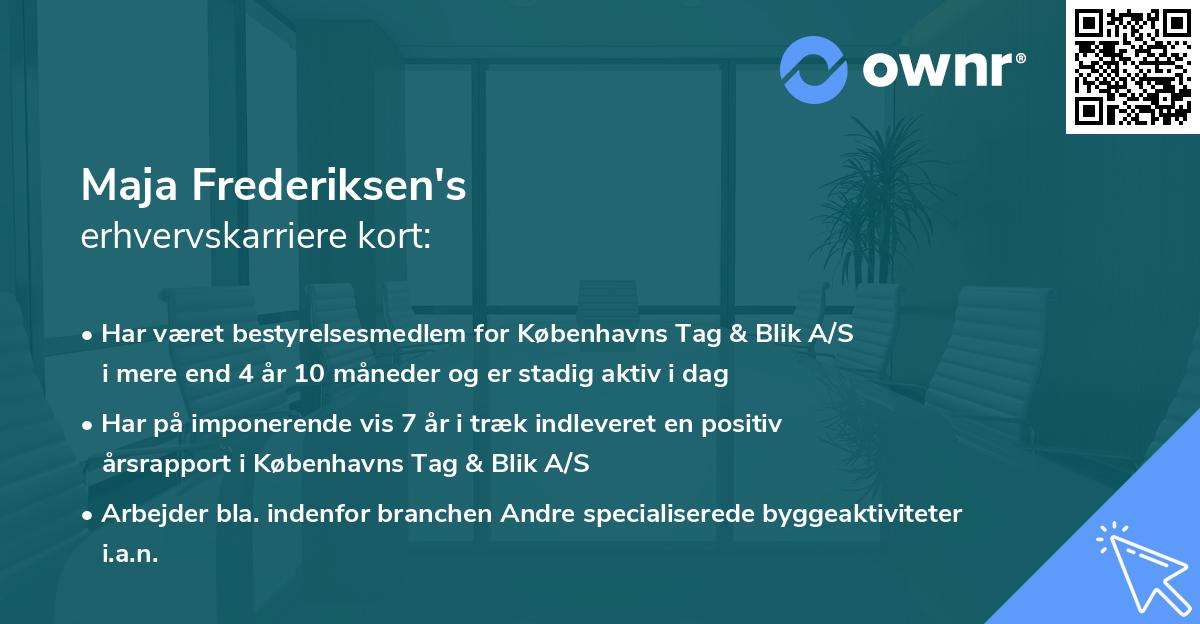 ownr®

Maja Frederiksen's
erhvervskarriere kort:

• Har været bestyrelsesmedlem for Københavns Tag & Blik A/S i mere end 4 år 10 måneder og er stadig aktiv i dag

• Har på imponerende vis 7 år i træk indleveret en positiv årsrapport i Københavns Tag & Blik A/S

• Arbejder bla. indenfor branchen Andre specialiserede byggeaktiviteter i.a.n.